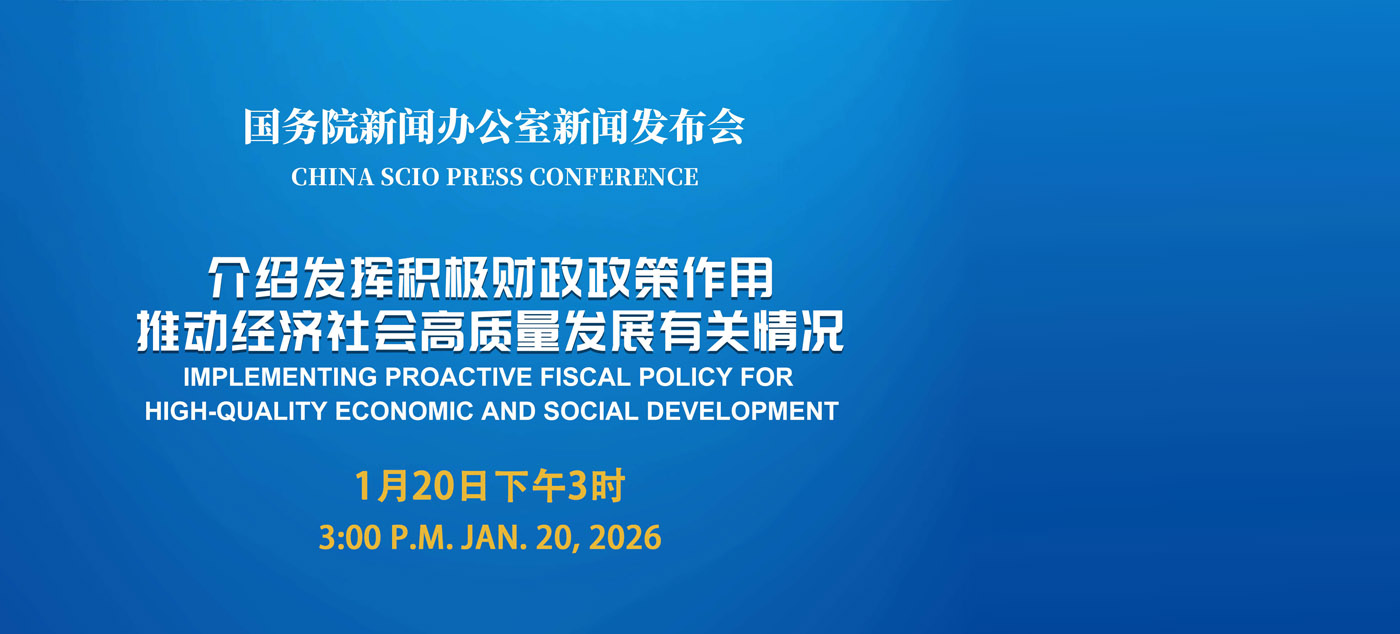 国务院新闻办公室新闻发布会
CHINA SCIO PRESS CONFERENCE

介绍发挥积极财政政策作用
推动经济社会高质量发展有关情况
IMPLEMENTING PROACTIVE FISCAL POLICY FOR HIGH-QUALITY ECONOMIC AND SOCIAL DEVELOPMENT

1月20日下午3时
3:00 P.M. JAN. 20, 2026